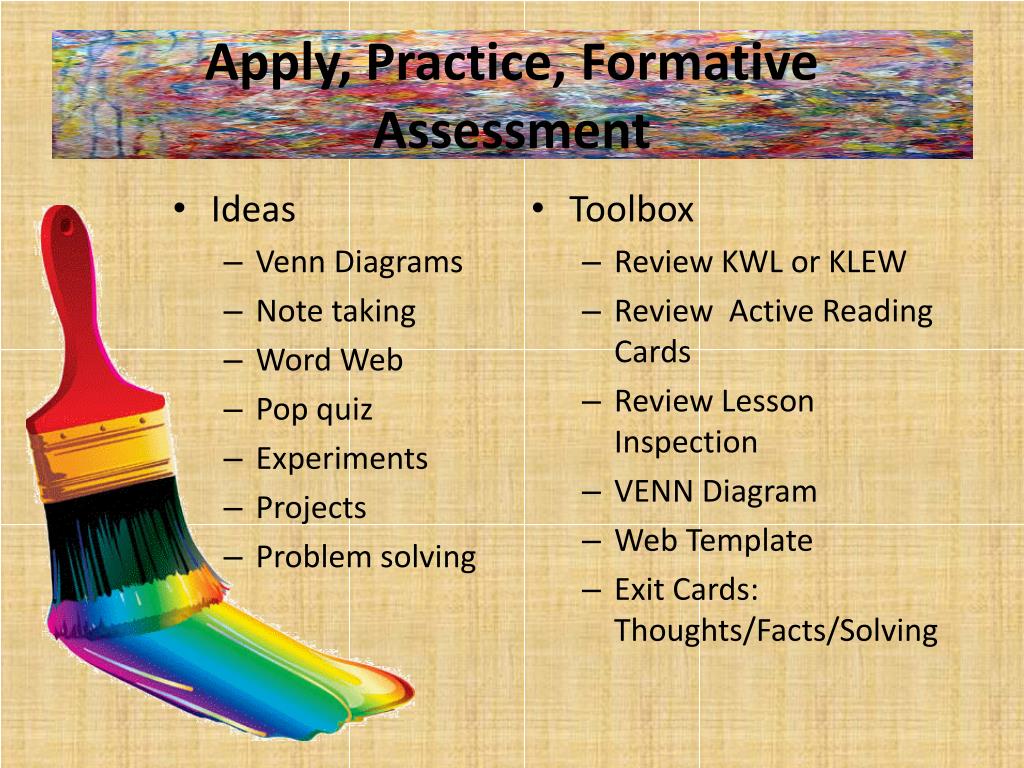 Apply, Practice, Formative Assessment

• Ideas
– Venn Diagrams
– Note taking
– Word Web
– Pop quiz
– Experiments
– Projects
– Problem solving

• Toolbox
– Review KWL or KLEW
– Review Active Reading Cards
– Review Lesson Inspection
– VENN Diagram
– Web Template
– Exit Cards: Thoughts/Facts/Solving